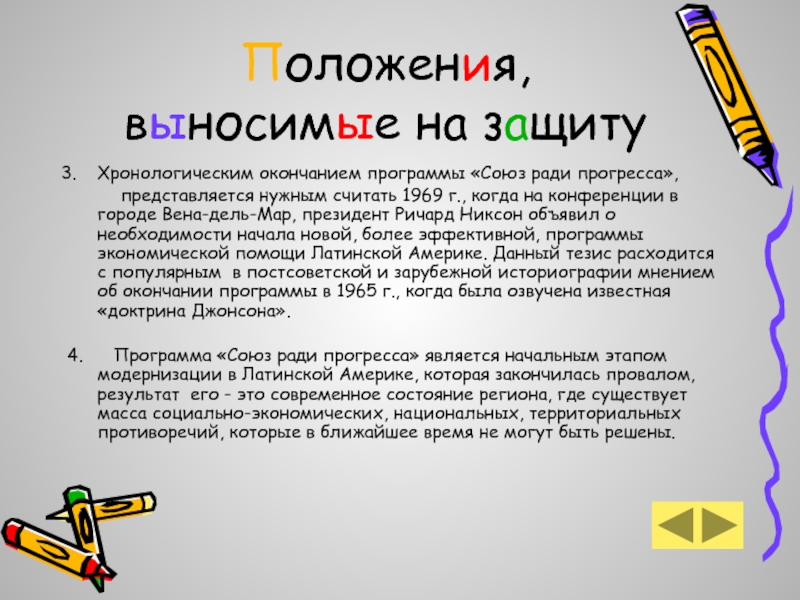 Положения, выносимые на защиту

3. Хронологическим окончанием программы «Союз ради прогресса», представляется нужным считать 1969 г., когда на конференции в городе Вена-дель-Мар, президент Ричард Никсон объявил о необходимости начала новой, более эффективной, программы экономической помощи Латинской Америке. Данный тезис расходится с популярным в постсоветской и зарубежной историографии мнением об окончании программы в 1965 г., когда была озвучена известная «доктрина Джонсона».

4. Программа «Союз ради прогресса» является начальным этапом модернизации в Латинской Америке, которая закончилась провалом, результат его - это современное состояние региона, где существует масса социально-экономических, национальных, территориальных противоречий, которые в ближайшее время не могут быть решены.